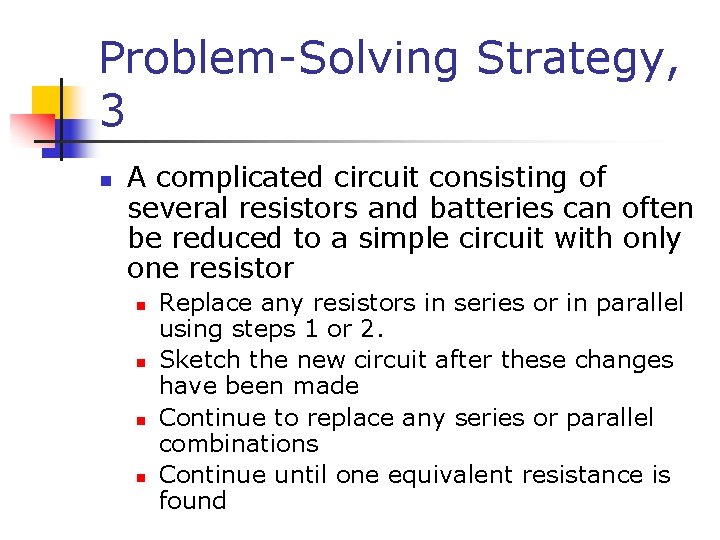 Problem-Solving Strategy, 3

- A complicated circuit consisting of several resistors and batteries can often be reduced to a simple circuit with only one resistor
  - Replace any resistors in series or in parallel using steps 1 or 2.
  - Sketch the new circuit after these changes have been made
  - Continue to replace any series or parallel combinations
  - Continue until one equivalent resistance is found